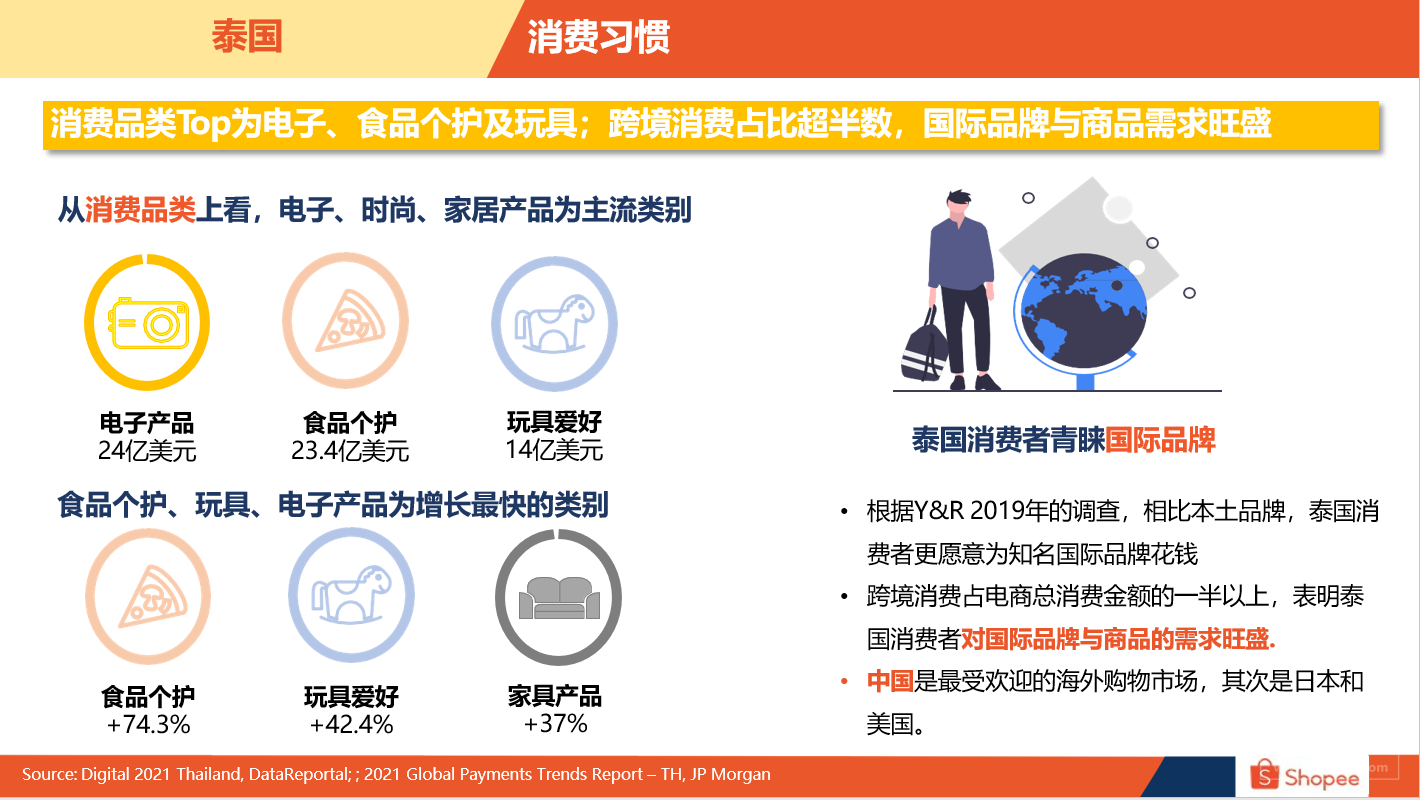 泰国

消费习惯

消费品类Top为电子、食品个护及玩具；跨境消费占比超半数，国际品牌与商品需求旺盛

从消费品类上看，电子、时尚、家居产品为主流类别

电子产品
24亿美元

食品个护
23.4亿美元

玩具爱好
14亿美元

食品个护、玩具、电子产品为增长最快的类别

食品个护
+74.3%

玩具爱好
+42.4%

家具产品
+37%

泰国消费者青睐国际品牌

• 根据Y&R 2019年的调查，相比本土品牌，泰国消费者更愿意为知名国际品牌花钱

• 跨境消费占电商总消费金额的一半以上，表明泰国消费者对国际品牌与商品的需求旺盛.

• 中国是最受欢迎的海外购物市场，其次是日本和美国。

Source: Digital 2021 Thailand, DataReportal; ; 2021 Global Payments Trends Report – TH, JP Morgan

Shopee